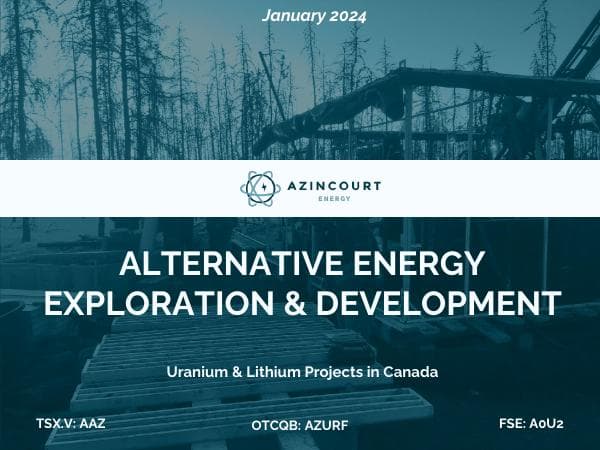 January 2024

AZINCOURT
ENERGY

ALTERNATIVE ENERGY EXPLORATION & DEVELOPMENT

Uranium & Lithium Projects in Canada

TSX.V: AAZ

OTCQB: AZURF

FSE: A0U2